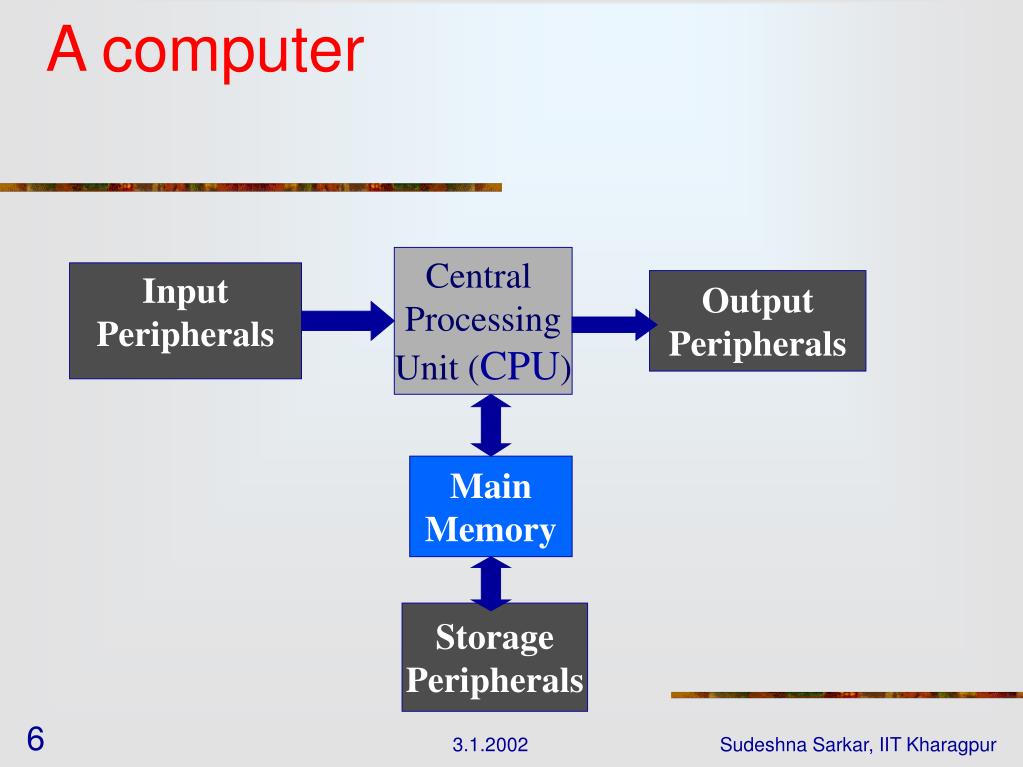 A computer

Input Peripherals

Central Processing Unit (CPU)

Output Peripherals

Main Memory

Storage Peripherals

6

3.1.2002

Sudeshna Sarkar, IIT Kharagpur